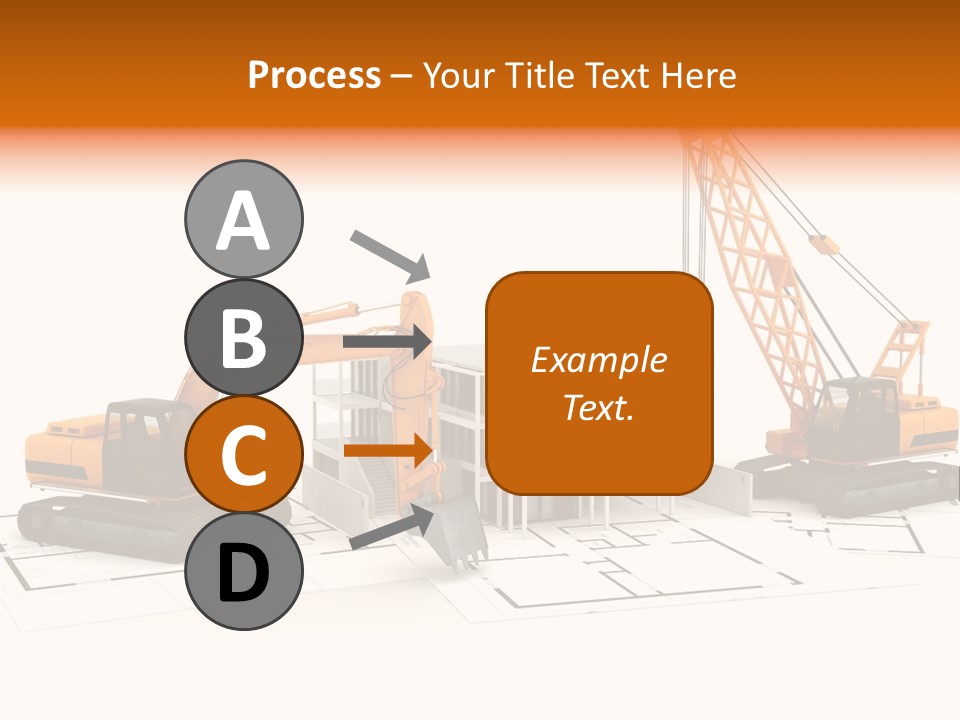 Process – Your Title Text Here

A

B

C

D

Example Text.